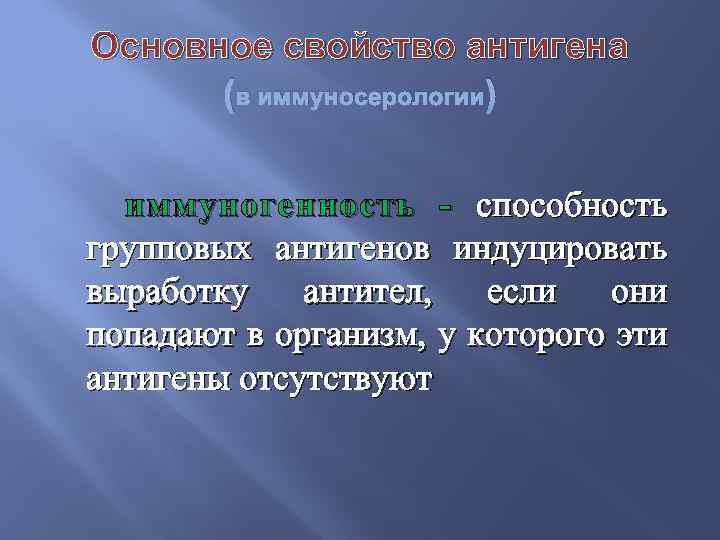 Основное свойство антигена
(в иммуносерологии)

иммуногенность - способность групповых антигенов индуцировать выработку антител, если они попадают в организм, у которого эти антигены отсутствуют